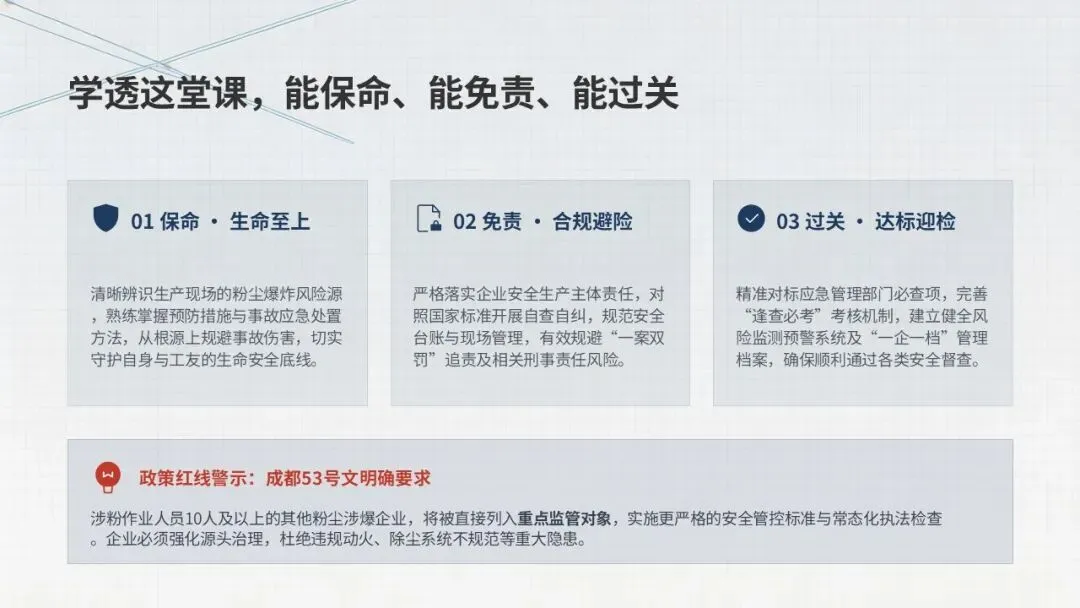 学透这堂课，能保命、能免责、能过关

01 保命 · 生命至上

清晰辨识生产现场的粉尘爆炸风险源，熟练掌握预防措施与事故应急处置方法，从根源上规避事故伤害，切实守护自身与工友的生命安全底线。

02 免责 · 合规避险

严格落实企业安全生产主体责任，对照国家标准开展自查自纠，规范安全台账与现场管理，有效规避“一案双罚”追责及相关刑事责任风险。

03 过关 · 达标迎检

精准对标应急管理部门必查项，完善“逢查必考”考核机制，建立健全风险监测预警系统及“一企一档”管理档案，确保顺利通过各类安全督查。

政策红线警示：成都53号文明确要求

涉粉作业人员10人及以上的其他粉尘涉爆企业，将被直接列入重点监管对象，实施更严格的安全管控标准与常态化执法检查。企业必须强化源头治理，杜绝违规动火、除尘系统不规范等重大隐患。